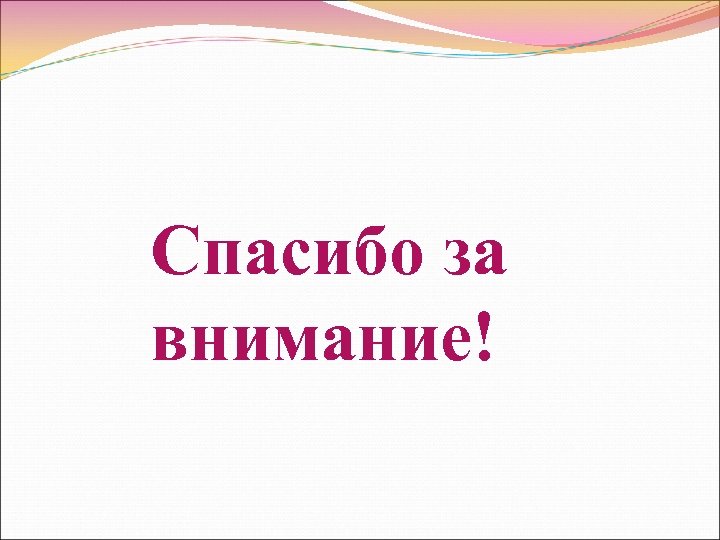 Спасибо за внимание!